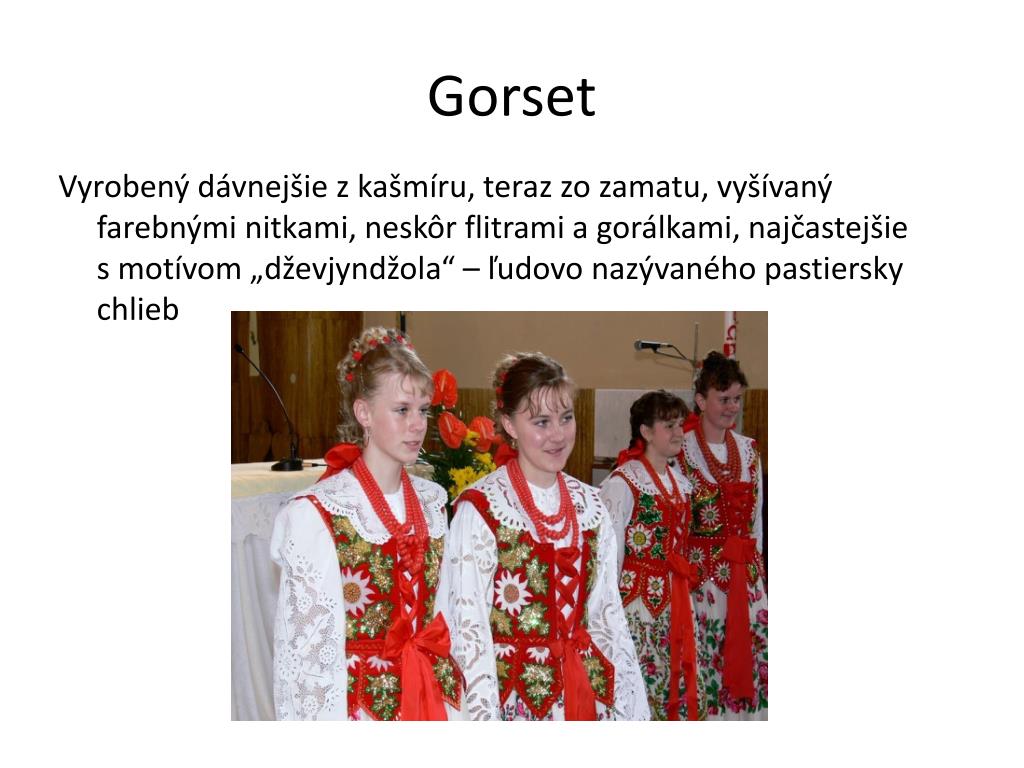 Gorset

Vyrobený dávnejšie z kašmíru, teraz zo zamatu, vyšívaný farebnými nitkami, neskôr flitrami a gorálkami, najčastejšie s motívom „dževjyndžola“ – ľudovo nazývaného pastiersky chlieb